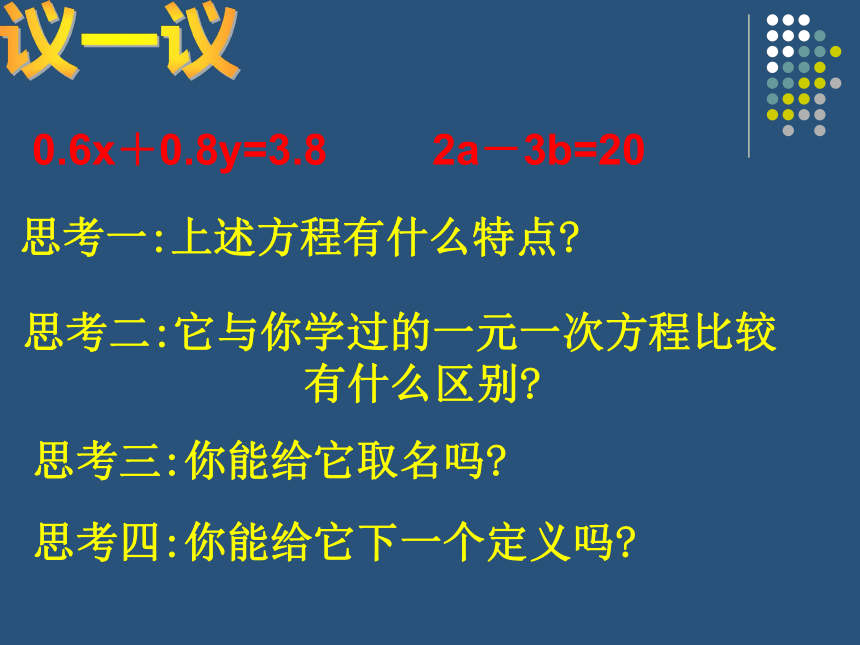 议一议

$0.6x+0.8y=3.8$ $2a-3b=20$

思考一:上述方程有什么特点?

思考二:它与你学过的一元一次方程比较有什么区别?

思考三:你能给它取名吗?

思考四:你能给它下一个定义吗?